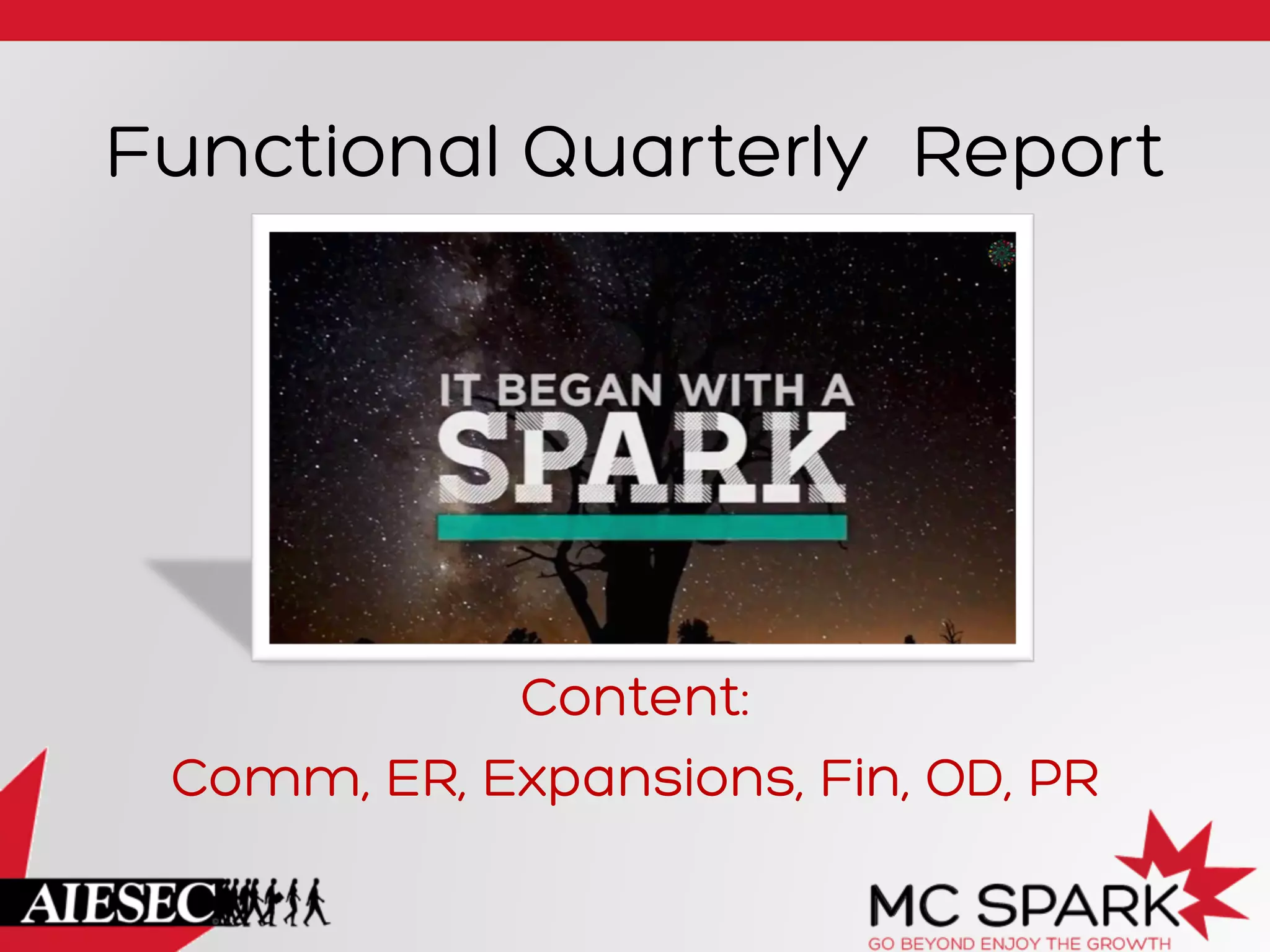 Functional Quarterly Report

IT BEGAN WITH A
SPARK

Content:

Comm, ER, Expansions, Fin, OD, PR

AIESEC

MC SPARK
GO BEYOND ENJOY THE GROWTH